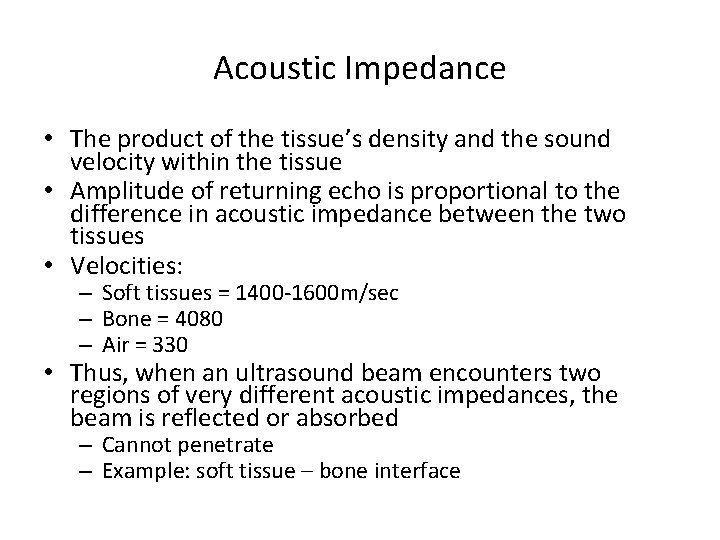 Acoustic Impedance

• The product of the tissue's density and the sound velocity within the tissue
• Amplitude of returning echo is proportional to the difference in acoustic impedance between the two tissues
• Velocities:
– Soft tissues = 1400-1600m/sec
– Bone = 4080
– Air = 330
• Thus, when an ultrasound beam encounters two regions of very different acoustic impedances, the beam is reflected or absorbed
– Cannot penetrate
– Example: soft tissue – bone interface